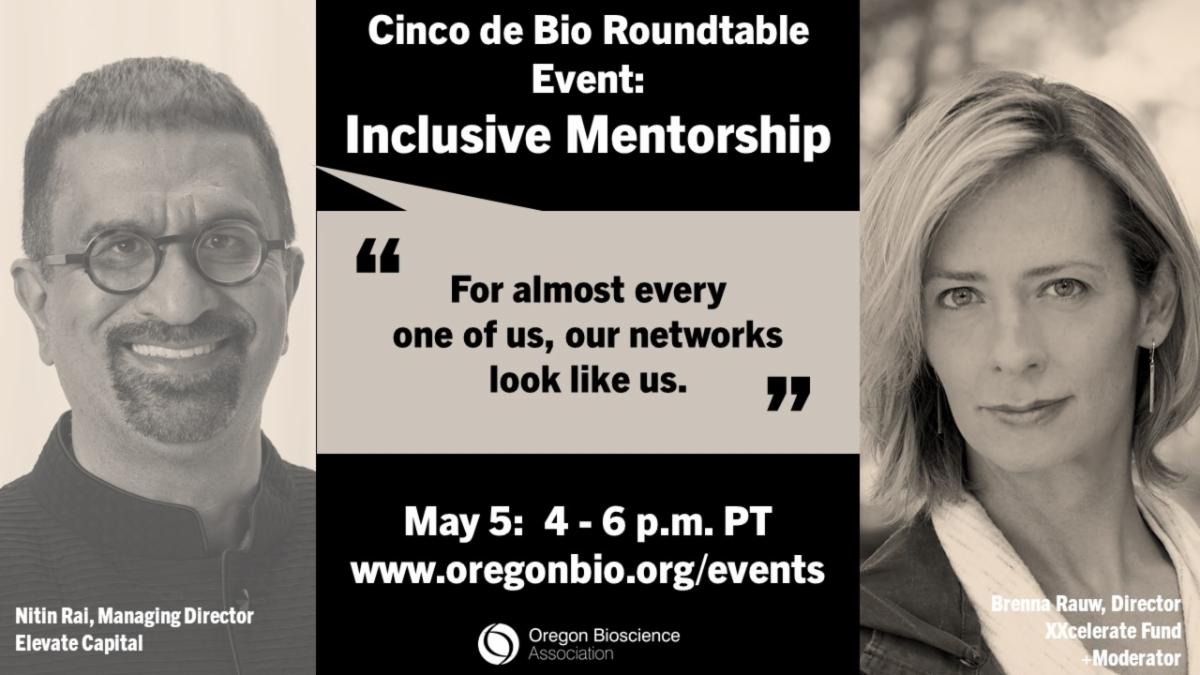 Cinco de Bio Roundtable Event:
Inclusive Mentorship

“ For almost every one of us, our networks look like us. ”

May 5: 4 - 6 p.m. PT
www.oregonbio.org/events

Oregon Bioscience Association

Nitin Rai, Managing Director
Elevate Capital

Brenna Rauw, Director
XXcelerate Fund
+Moderator